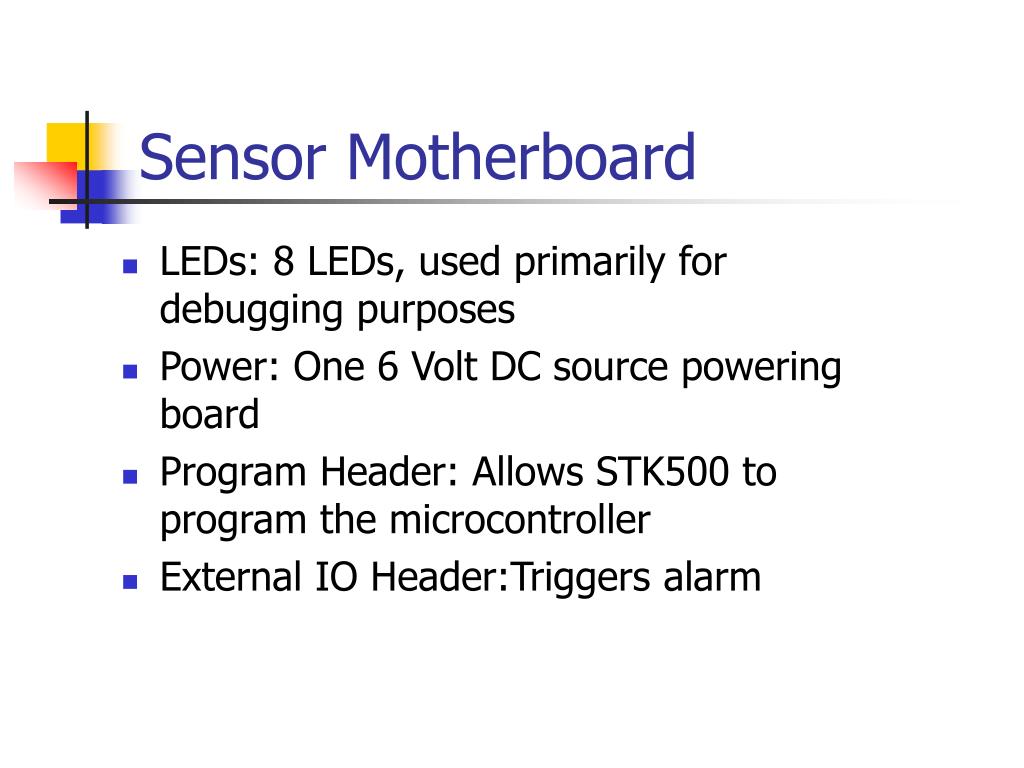 Sensor Motherboard

- LEDs: 8 LEDs, used primarily for debugging purposes
- Power: One 6 Volt DC source powering board
- Program Header: Allows STK500 to program the microcontroller
- External IO Header:Triggers alarm